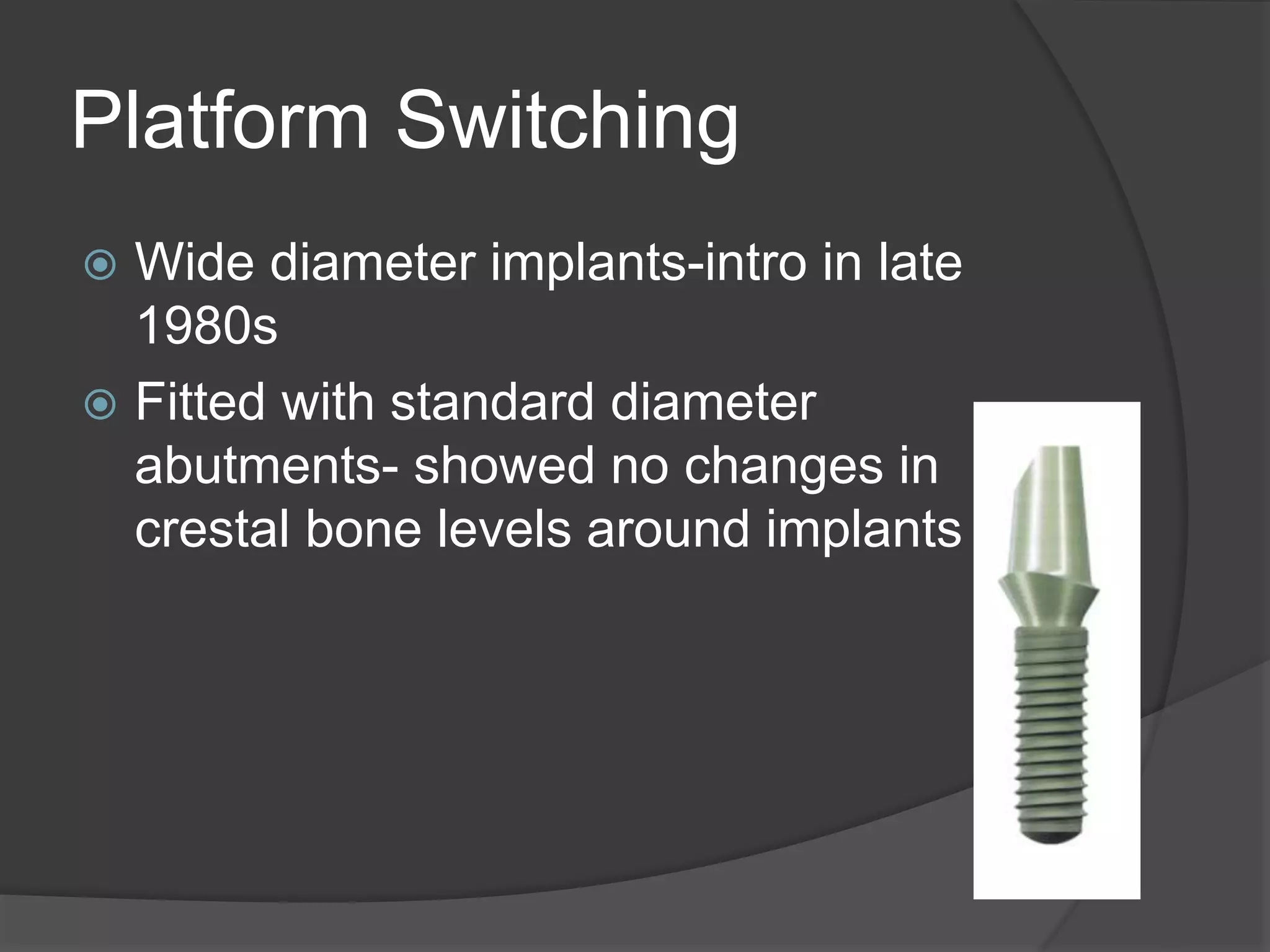 Platform Switching

Wide diameter implants-intro in late 1980s

Fitted with standard diameter abutments- showed no changes in crestal bone levels around implants